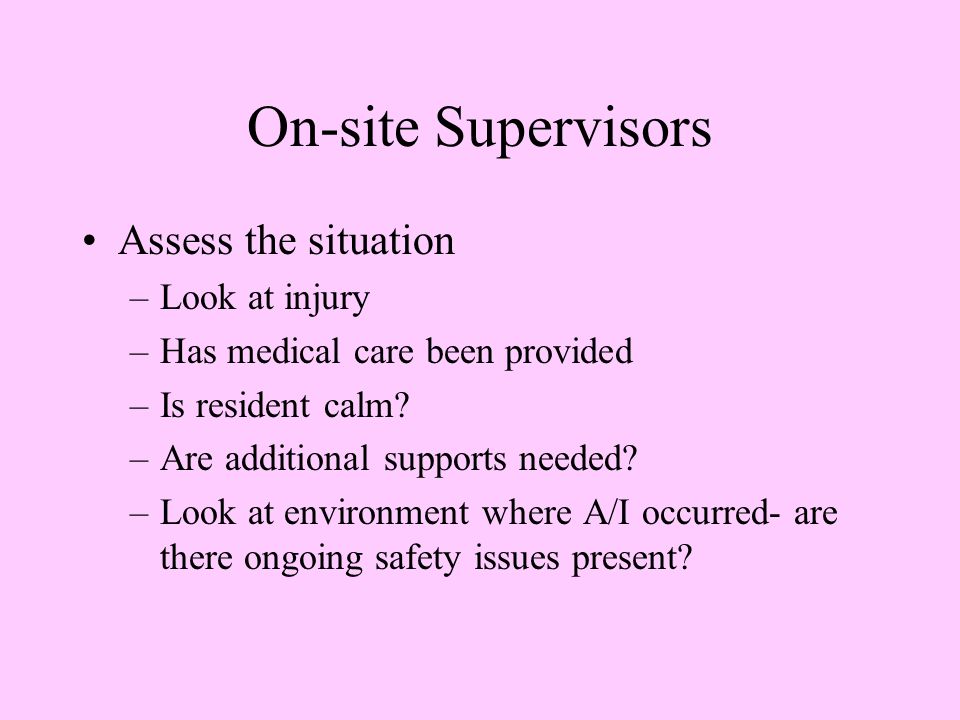 On-site Supervisors

• Assess the situation
  – Look at injury
  – Has medical care been provided
  – Is resident calm?
  – Are additional supports needed?
  – Look at environment where A/I occurred- are there ongoing safety issues present?